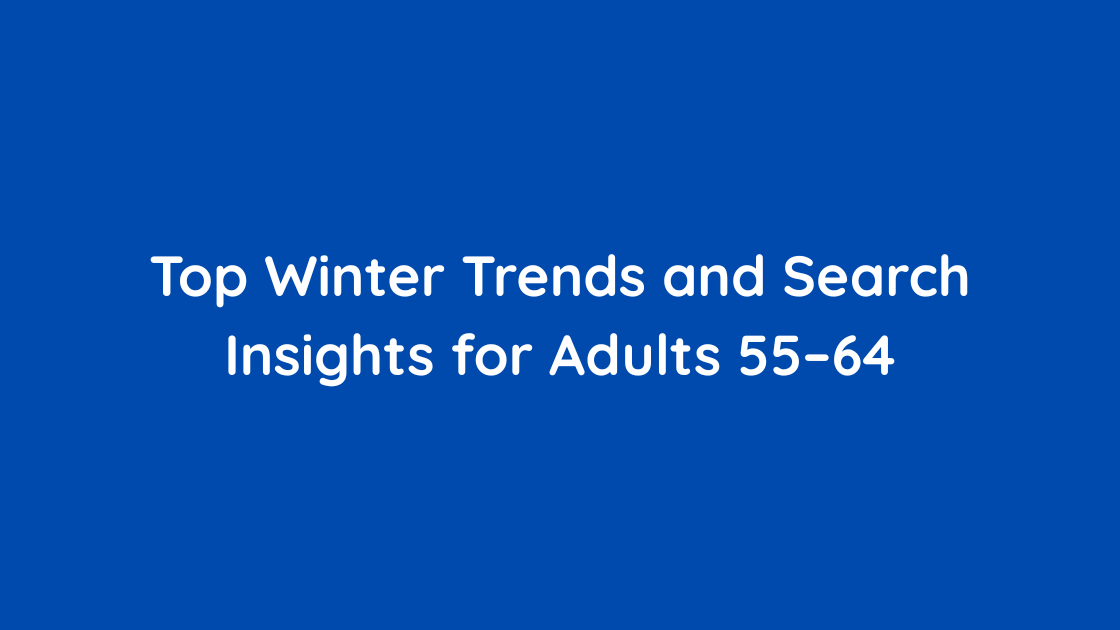 Top Winter Trends and Search Insights for Adults 55–64